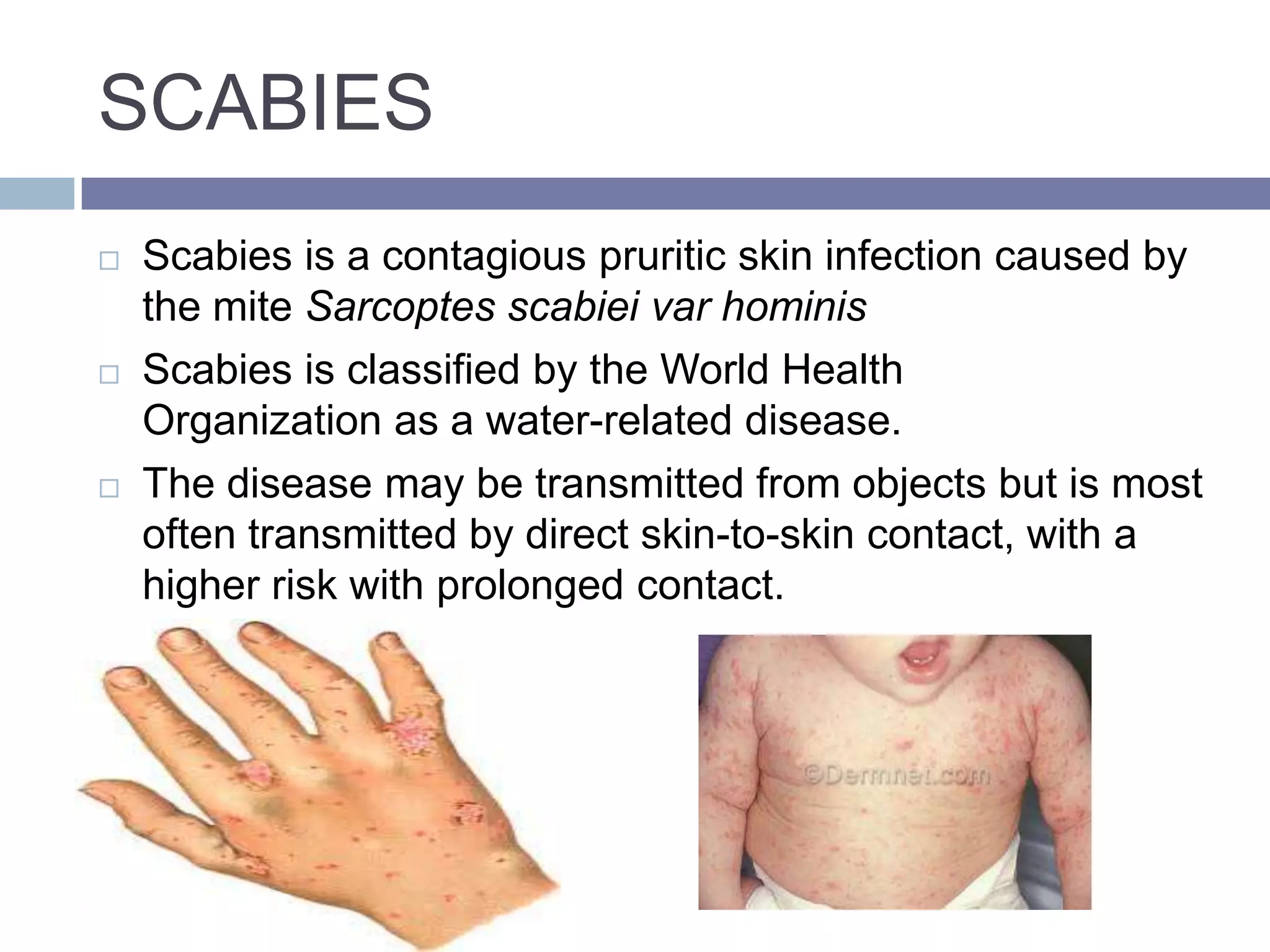 SCABIES

□ Scabies is a contagious pruritic skin infection caused by the mite Sarcoptes scabiei var hominis

□ Scabies is classified by the World Health Organization as a water-related disease.

□ The disease may be transmitted from objects but is most often transmitted by direct skin-to-skin contact, with a higher risk with prolonged contact.

©Dermnet.com